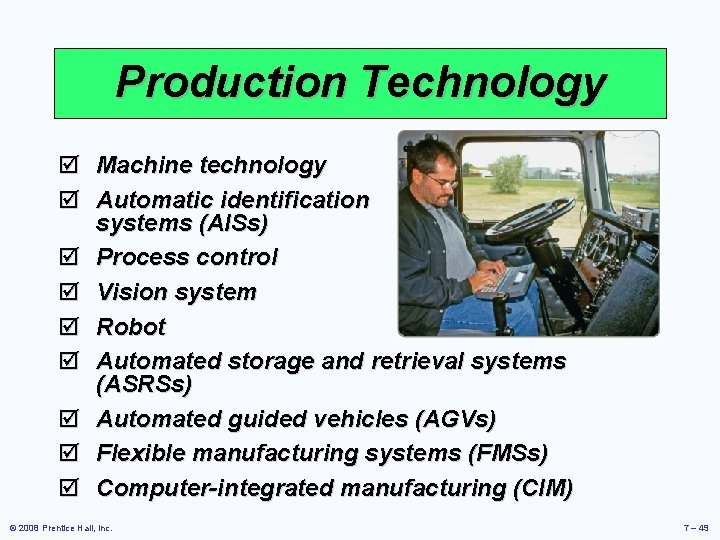 Production Technology

☑ Machine technology
☑ Automatic identification systems (AISs)
☑ Process control
☑ Vision system
☑ Robot
☑ Automated storage and retrieval systems (ASRSs)
☑ Automated guided vehicles (AGVs)
☑ Flexible manufacturing systems (FMSs)
☑ Computer-integrated manufacturing (CIM)

© 2008 Prentice Hall, Inc.

7 – 49